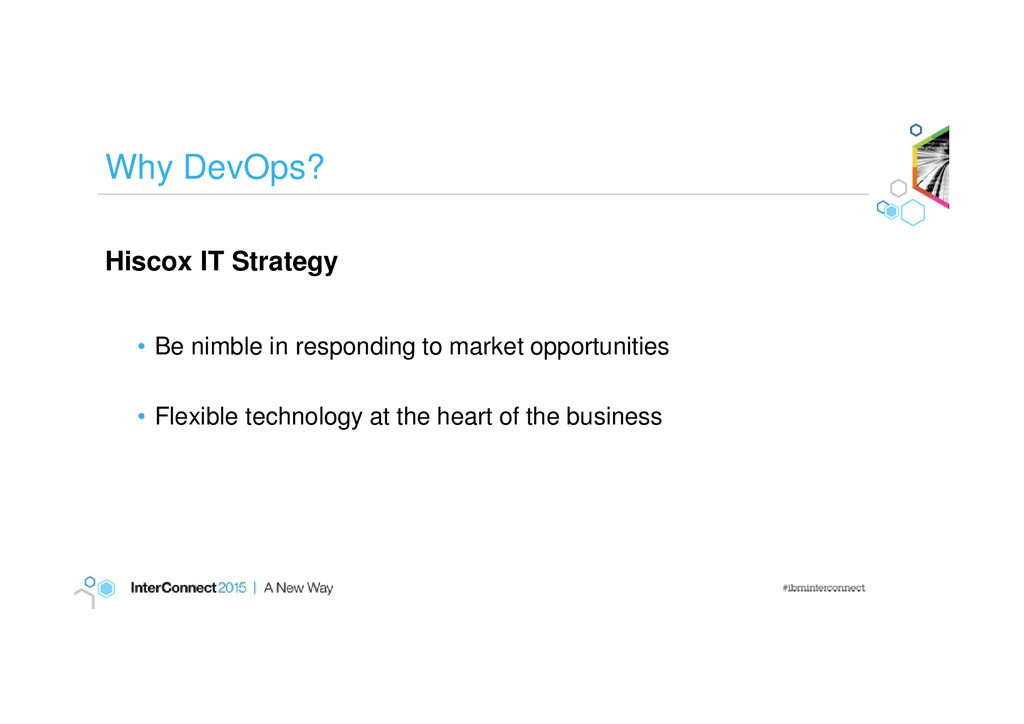 Why DevOps?

Hiscox IT Strategy

• Be nimble in responding to market opportunities

• Flexible technology at the heart of the business

InterConnect 2015 | A New Way

#ibminterconnect